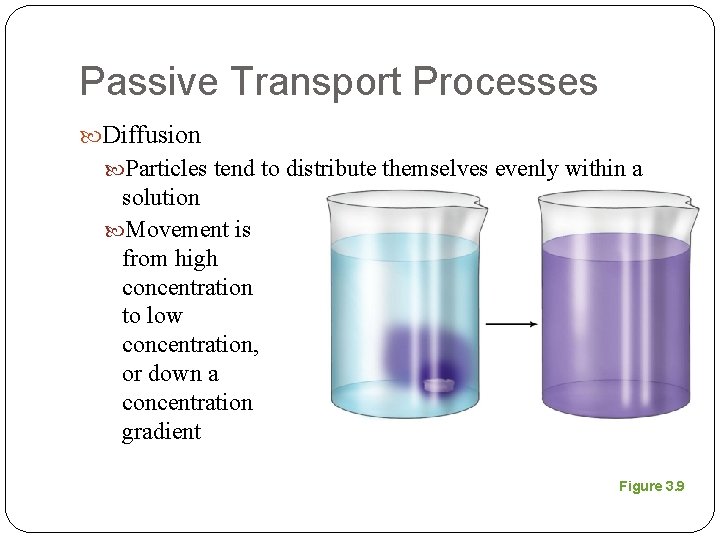 Passive Transport Processes

Diffusion

Particles tend to distribute themselves evenly within a solution

Movement is from high concentration to low concentration, or down a concentration gradient

Figure 3.9